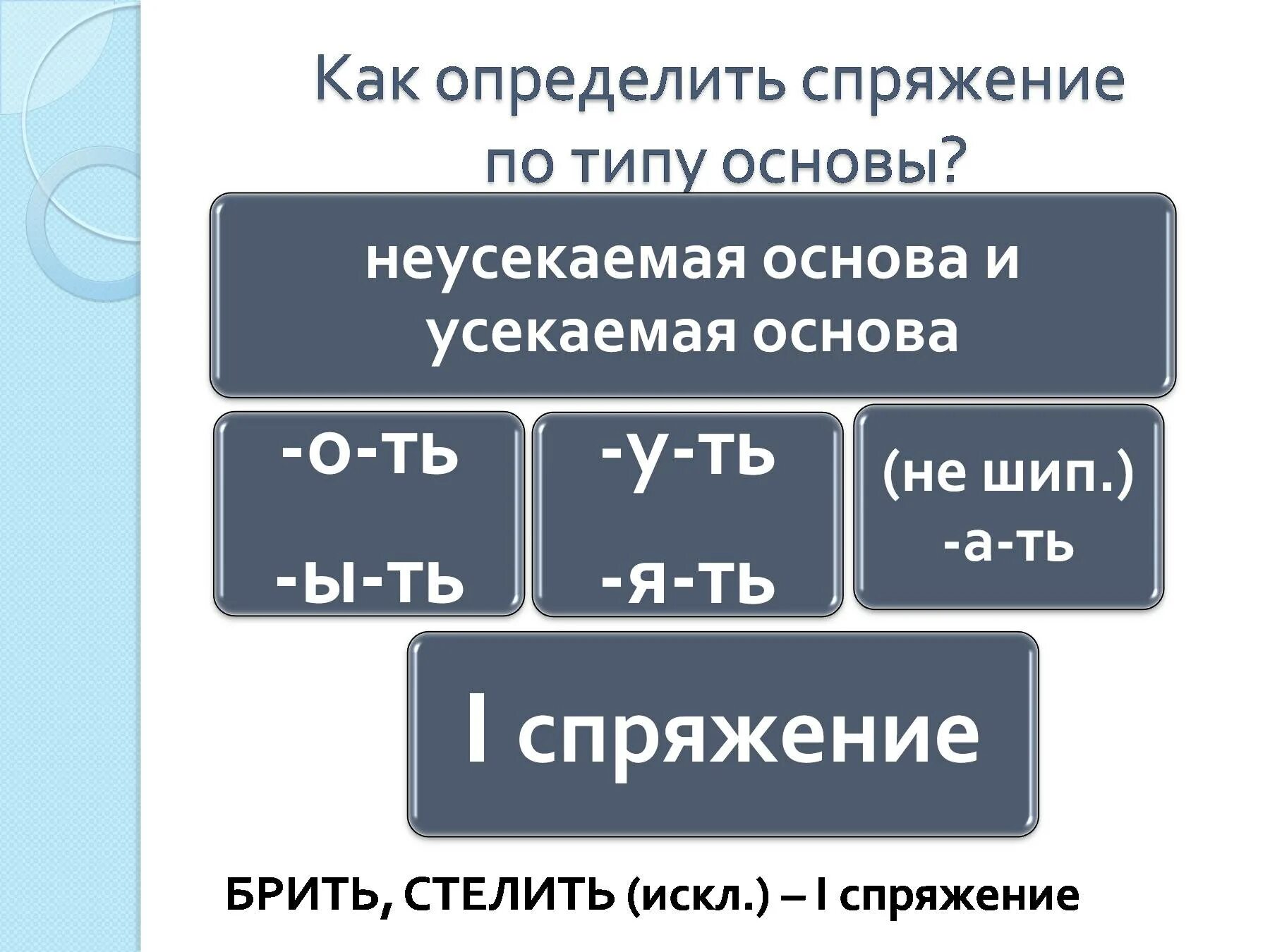 Как определить спряжение по типу основы?

неусекаемая основа и усекаемая основа

-о-ть

-ы-ть

-у-ть

-я-ть

(не шип.)
-а-ть

I спряжение

БРИТЬ, СТЕЛИТЬ (искл.) – I спряжение